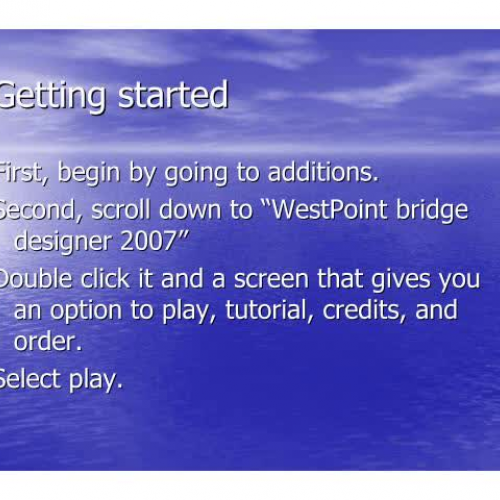 Getting started

First, begin by going to additions.

Second, scroll down to “WestPoint bridge designer 2007”

Double click it and a screen that gives you an option to play, tutorial, credits, and order.

Select play.